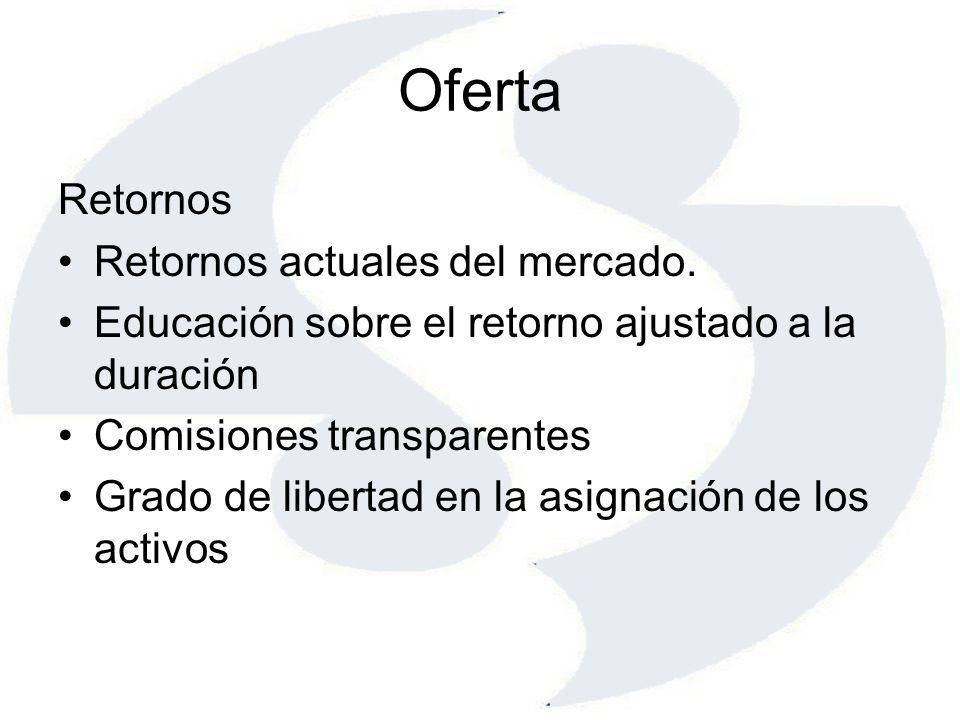 Oferta

Retornos

• Retornos actuales del mercado.
• Educación sobre el retorno ajustado a la duración
• Comisiones transparentes
• Grado de libertad en la asignación de los activos